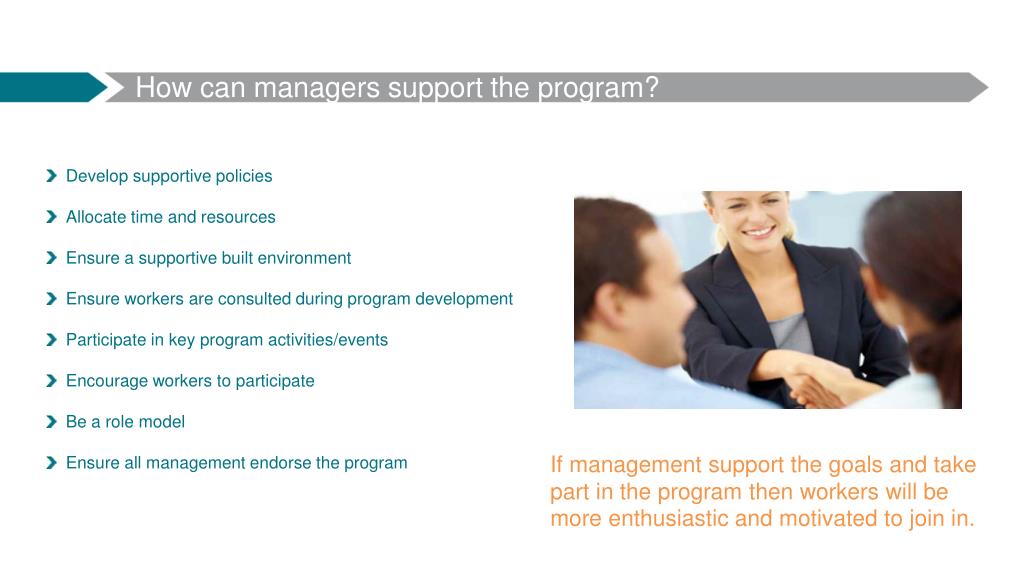 How can managers support the program?

Develop supportive policies

Allocate time and resources

Ensure a supportive built environment

Ensure workers are consulted during program development

Participate in key program activities/events

Encourage workers to participate

Be a role model

Ensure all management endorse the program

If management support the goals and take part in the program then workers will be more enthusiastic and motivated to join in.